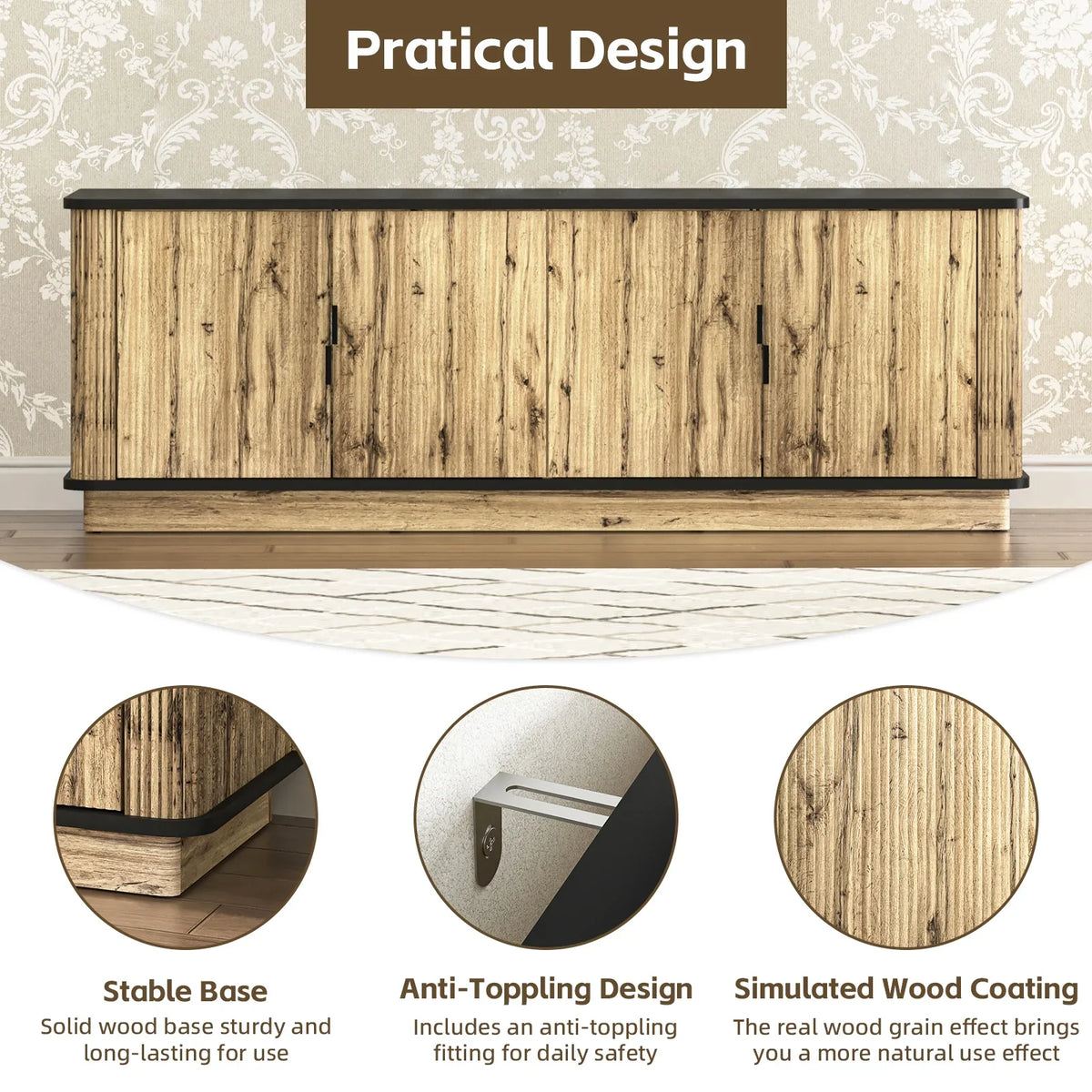 Pratical Design

Stable Base
Solid wood base sturdy and long-lasting for use

Anti-Toppling Design
Includes an anti-toppling fitting for daily safety

Simulated Wood Coating
The real wood grain effect brings you a more natural use effect